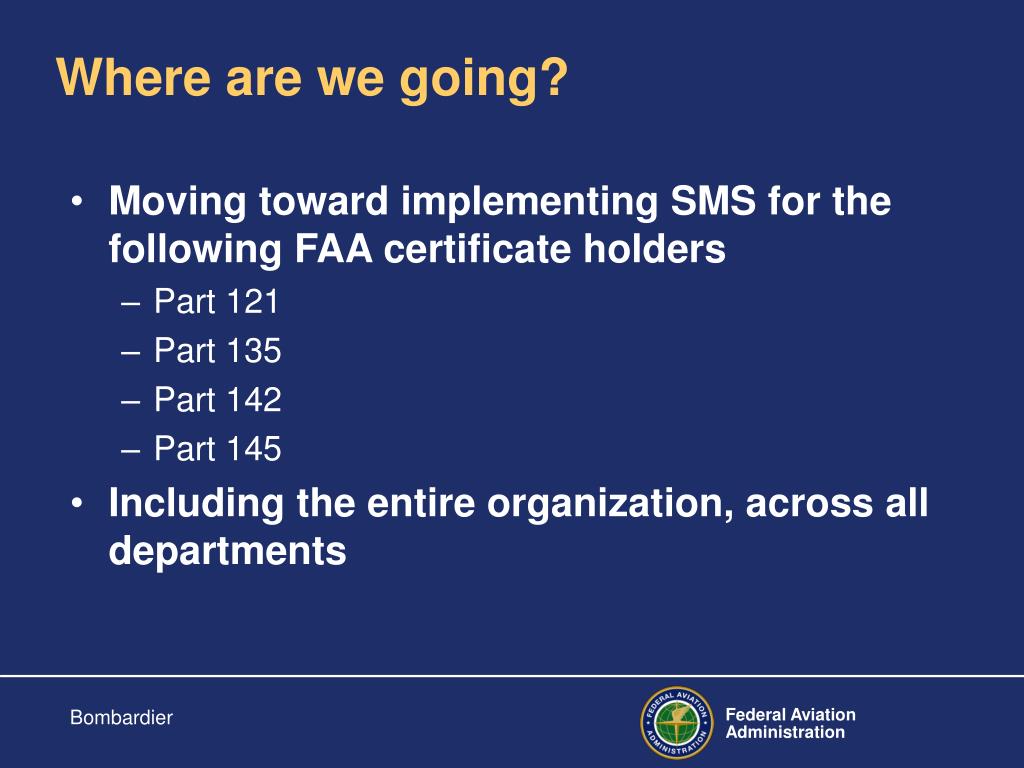 Where are we going?

• Moving toward implementing SMS for the following FAA certificate holders
– Part 121
– Part 135
– Part 142
– Part 145
• Including the entire organization, across all departments

Bombardier

FEDERAL AVIATION ADMINISTRATION

Federal Aviation Administration